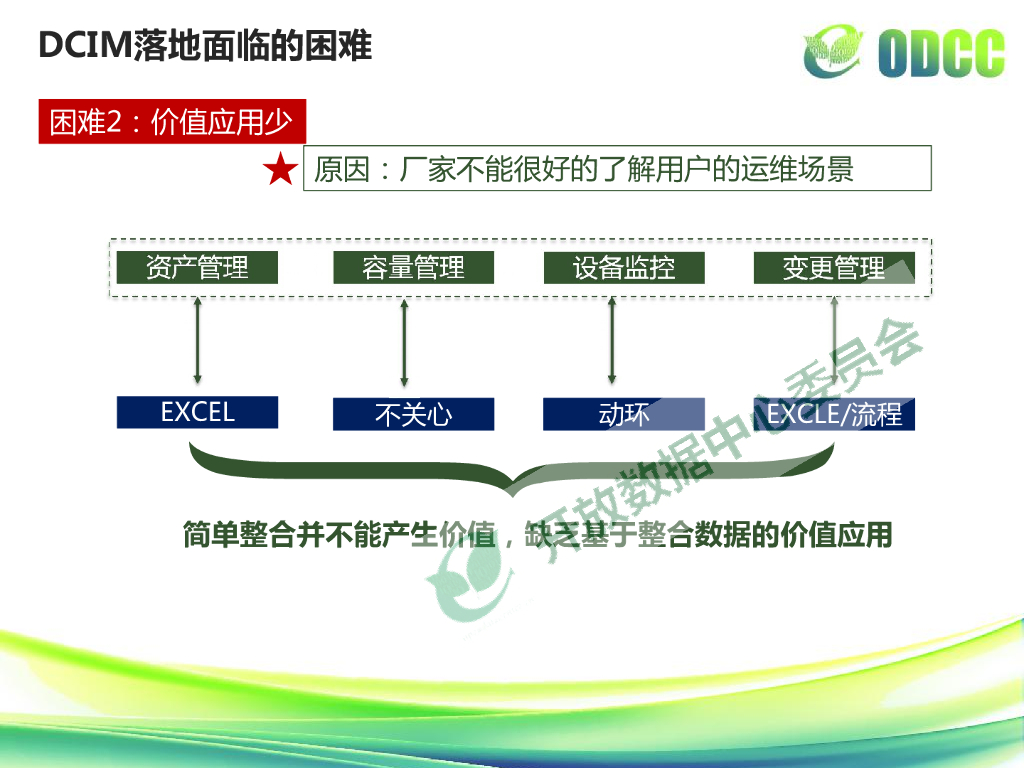 DCIM落地面临的困难

ODCC

困难2：价值应用少

★ 原因：厂家不能很好的了解用户的运维场景

资产管理

容量管理

设备监控

变更管理

EXCEL

不关心

动环

EXCLE/流程

简单整合并不能产生价值，缺乏基于整合数据的价值应用

开放数据中心委员会